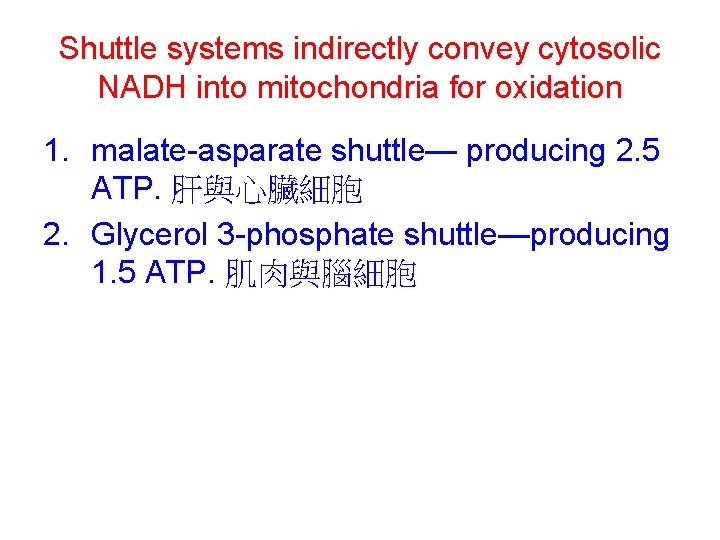 Shuttle systems indirectly convey cytosolic NADH into mitochondria for oxidation

1. malate-asparate shuttle— producing 2.5 ATP. 肝與心臟細胞
2. Glycerol 3-phosphate shuttle—producing 1.5 ATP. 肌肉與腦細胞